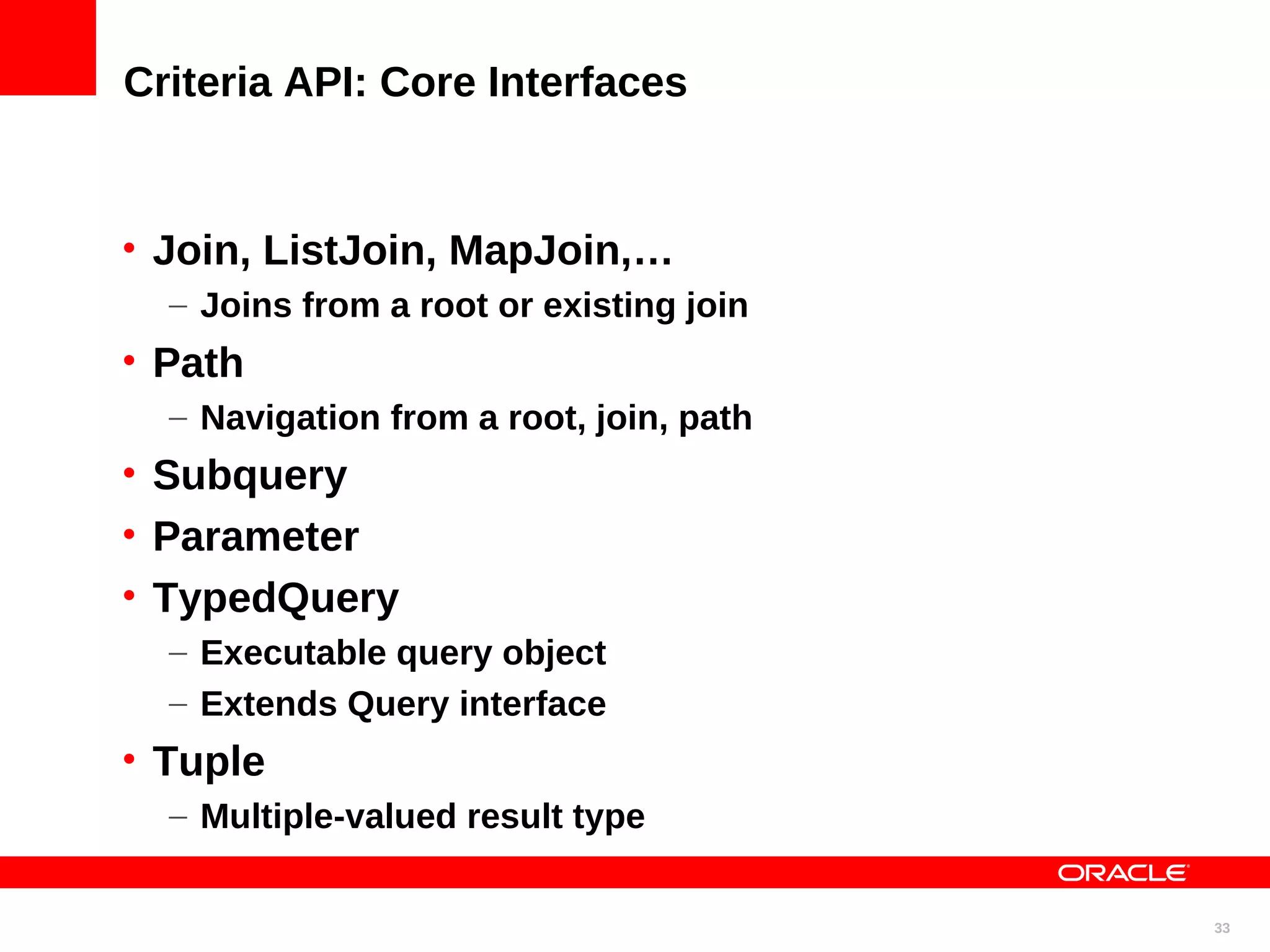 Criteria API: Core Interfaces

• Join, ListJoin, MapJoin,…
– Joins from a root or existing join
• Path
– Navigation from a root, join, path
• Subquery
• Parameter
• TypedQuery
– Executable query object
– Extends Query interface
• Tuple
– Multiple-valued result type

ORACLE

33